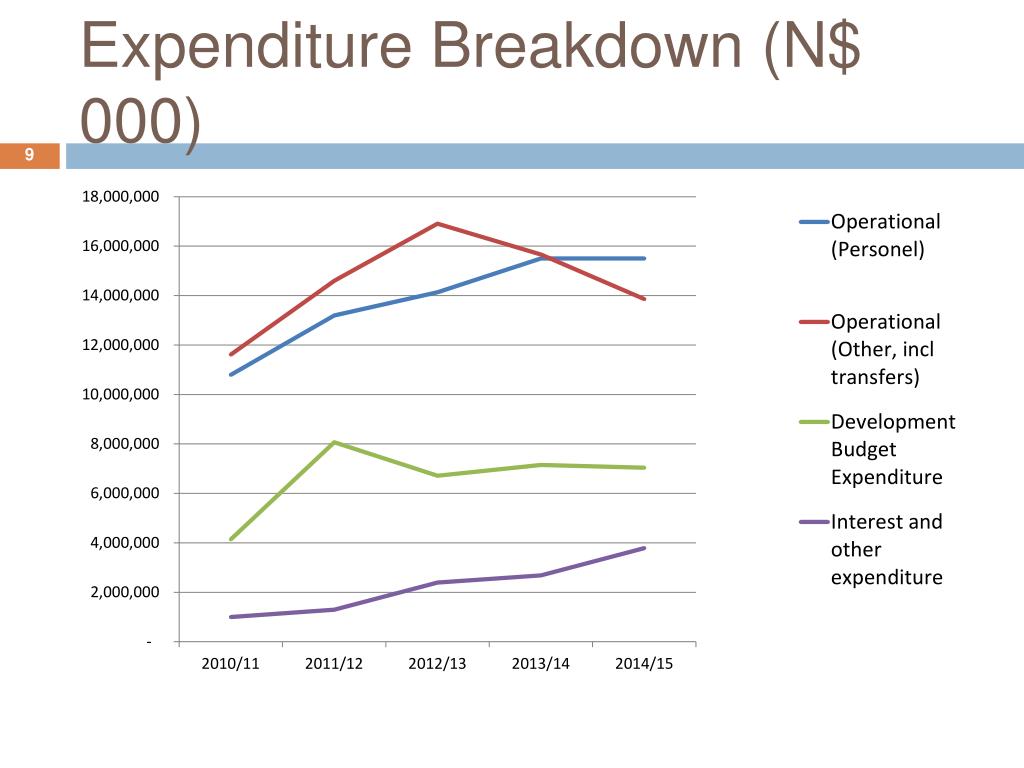 Expenditure Breakdown (N$ 000)

9

18,000,000
16,000,000
14,000,000
12,000,000
10,000,000
8,000,000
6,000,000
4,000,000
2,000,000
-

2010/11
2011/12
2012/13
2013/14
2014/15

Operational (Personel)
Operational (Other, incl transfers)
Development Budget Expenditure
Interest and other expenditure